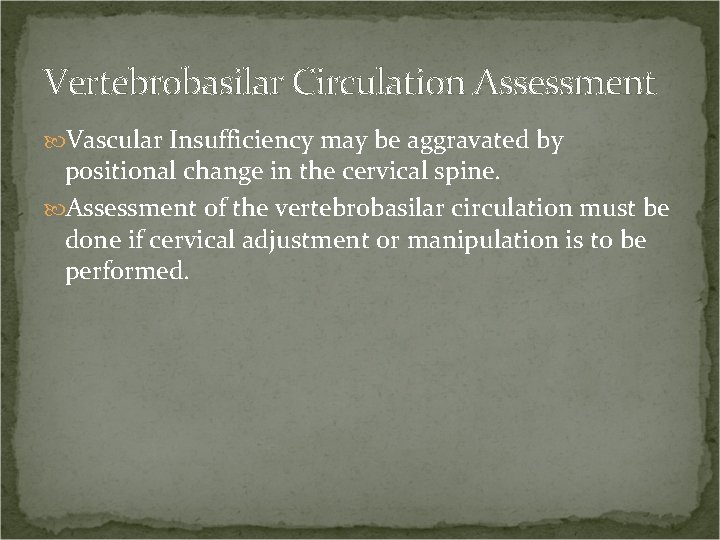 Vertebrobasilar Circulation Assessment

Vascular Insufficiency may be aggravated by positional change in the cervical spine.

Assessment of the vertebrobasilar circulation must be done if cervical adjustment or manipulation is to be performed.